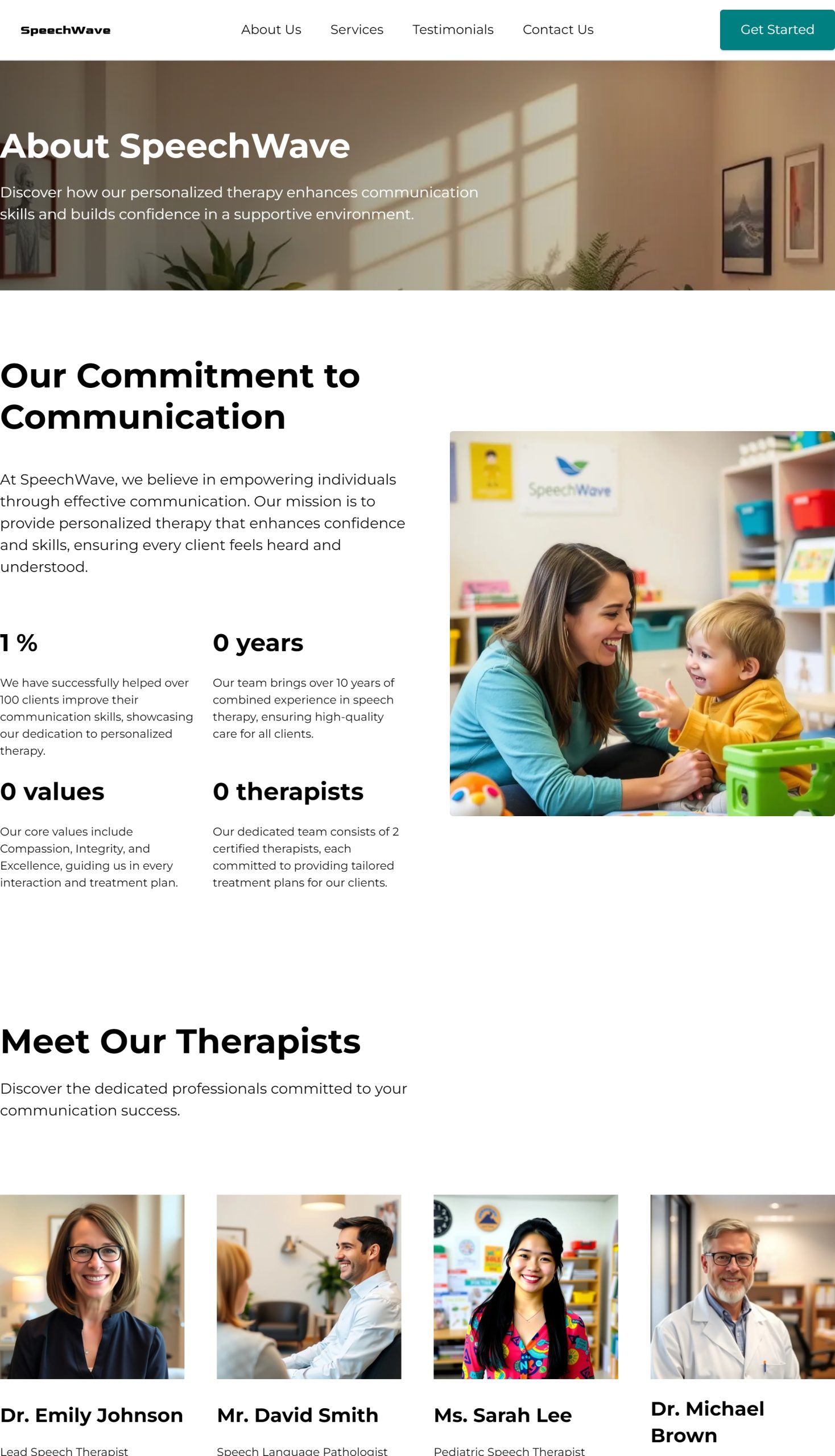 SpeechWave

About Us Services Testimonials Contact Us

Get Started

About SpeechWave

Discover how our personalized therapy enhances communication skills and builds confidence in a supportive environment.

Our Commitment to Communication

At SpeechWave, we believe in empowering individuals through effective communication. Our mission is to provide personalized therapy that enhances confidence and skills, ensuring every client feels heard and understood.

1 %

We have successfully helped over 100 clients improve their communication skills, showcasing our dedication to personalized therapy.

0 years

Our team brings over 10 years of combined experience in speech therapy, ensuring high-quality care for all clients.

0 values

Our core values include Compassion, Integrity, and Excellence, guiding us in every interaction and treatment plan.

0 therapists

Our dedicated team consists of 2 certified therapists, each committed to providing tailored treatment plans for our clients.

SpeechWave

Meet Our Therapists

Discover the dedicated professionals committed to your communication success.

Dr. Emily Johnson

Lead Speech Therapist

Mr. David Smith

Speech Language Pathologist

Ms. Sarah Lee

Pediatric Speech Therapist

Dr. Michael Brown